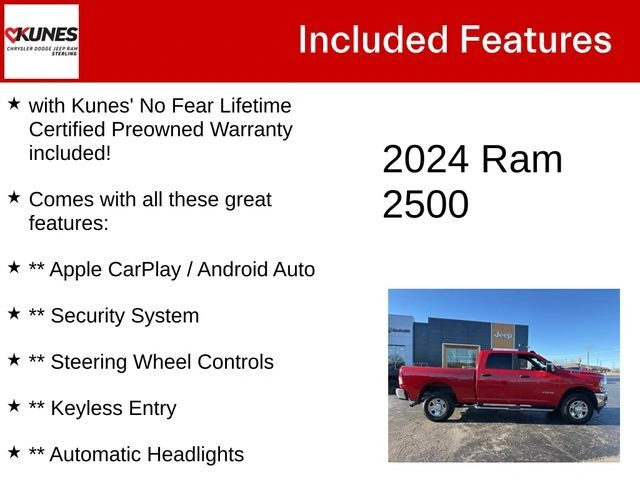 KUNES
CHRYSLER DODGE JEEP RAM
STERLING

Included Features

★ with Kunes' No Fear Lifetime Certified Preowned Warranty included!

★ Comes with all these great features:

★ ** Apple CarPlay / Android Auto

★ ** Security System

★ ** Steering Wheel Controls

★ ** Keyless Entry

★ ** Automatic Headlights

2024 Ram 2500

Jeep